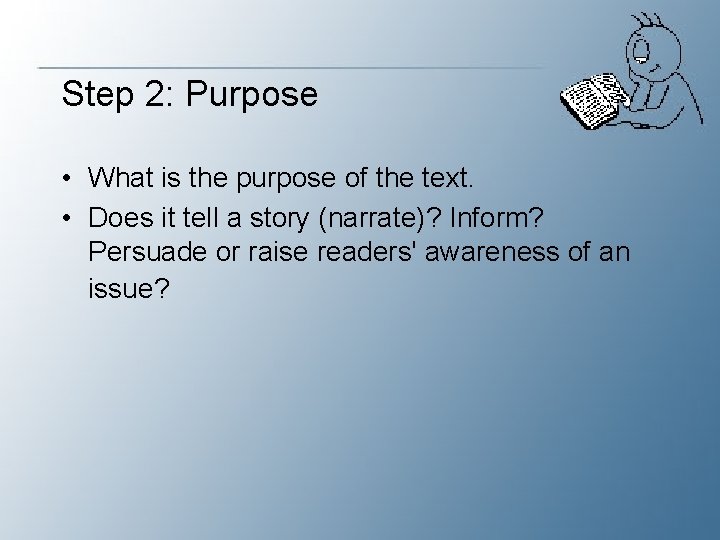 Step 2: Purpose

• What is the purpose of the text.
• Does it tell a story (narrate)? Inform? Persuade or raise readers' awareness of an issue?